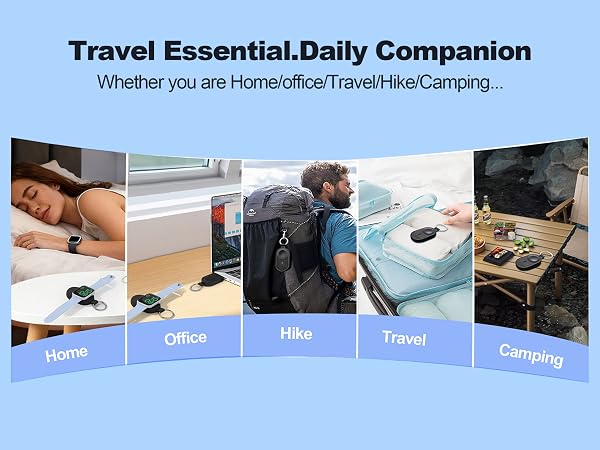 Travel Essential.Daily Companion
Whether you are Home/office/Travel/Hike/Camping...

Home
Office
Hike
Travel
Camping